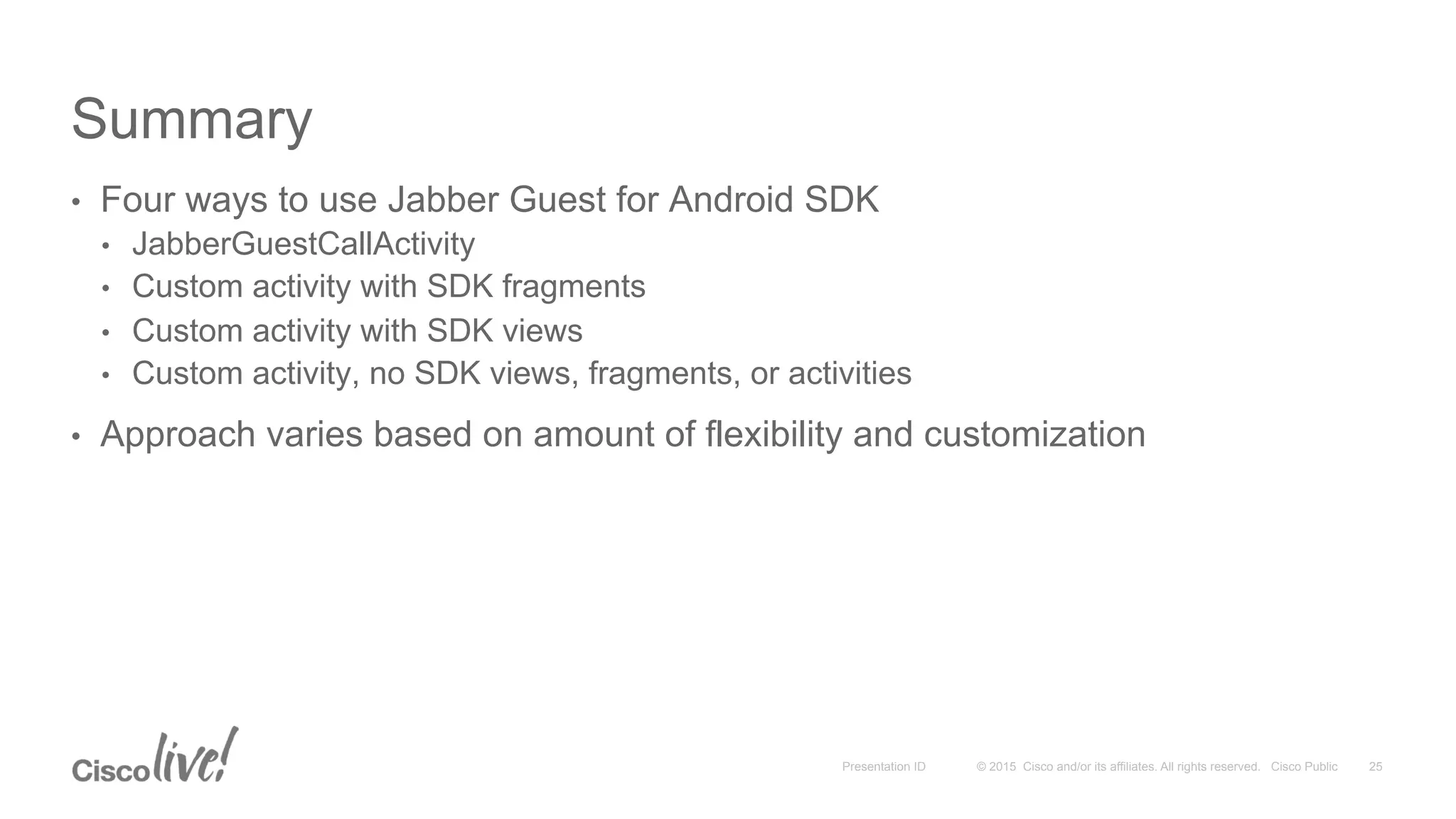 Summary

• Four ways to use Jabber Guest for Android SDK
  • JabberGuestCallActivity
  • Custom activity with SDK fragments
  • Custom activity with SDK views
  • Custom activity, no SDK views, fragments, or activities

• Approach varies based on amount of flexibility and customization

Cisco live!

Presentation ID © 2015 Cisco and/or its affiliates. All rights reserved. Cisco Public 25